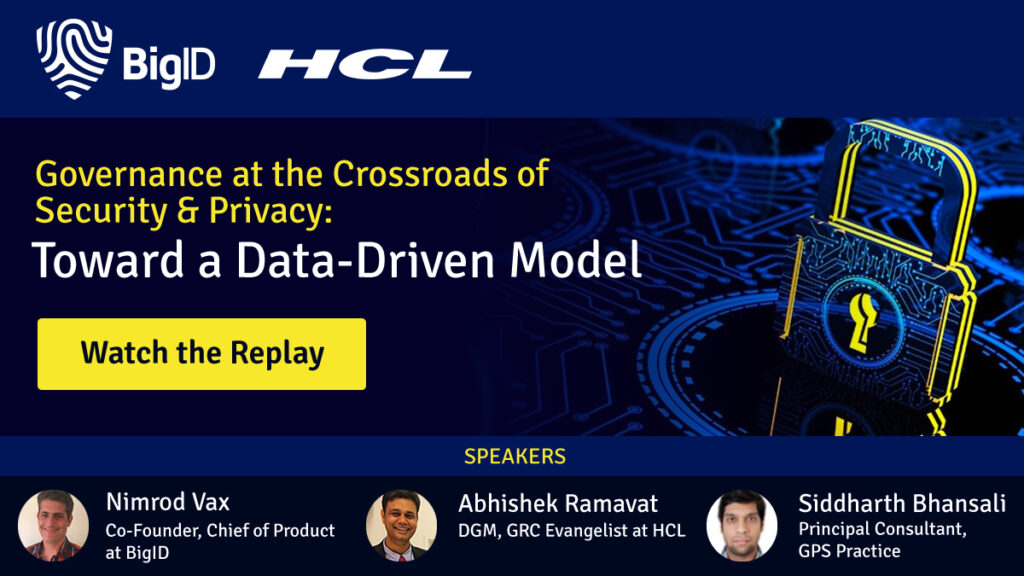 BigID HCL

Governance at the Crossroads of Security & Privacy:

Toward a Data-Driven Model

Watch the Replay

SPEAKERS

Nimrod Vax
Co-Founder, Chief of Product at BigID

Abhishek Ramavat
DGM, GRC Evangelist at HCL

Siddharth Bhansali
Principal Consultant, GPS Practice